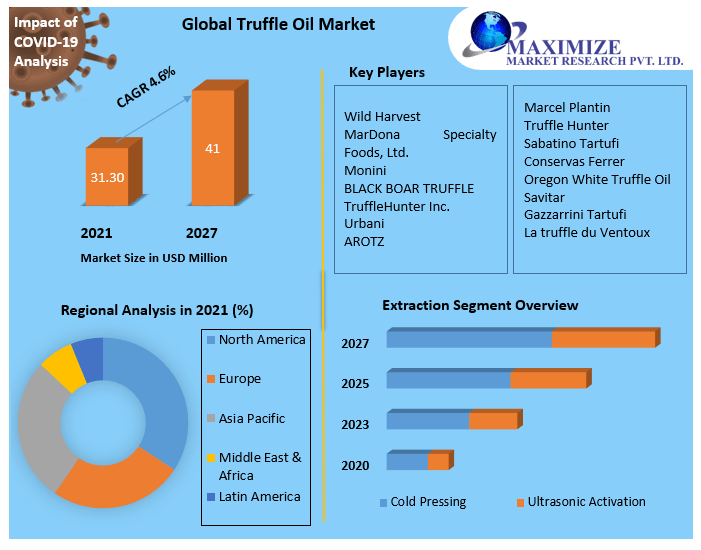 Impact of COVID-19 Analysis

Global Truffle Oil Market

MAXIMIZE
MARKET RESEARCH PVT. LTD.

CAGR 4.6%

31.30

41

2021

2027

Market Size in USD Million

Key Players

Wild Harvest
MarDona Specialty Foods, Ltd.
Monini
BLACK BOAR TRUFFLE
TruffleHunter Inc.
Urbani
AROTZ

Marcel Plantin
Truffle Hunter
Sabatino Tartufi
Conservas Ferrer
Oregon White Truffle Oil
Savitar
Gazzarrini Tartufi
La truffle du Ventoux

Regional Analysis in 2021 (%)

North America
Europe
Asia Pacific
Middle East & Africa
Latin America

Extraction Segment Overview

2027
2025
2023
2020

Cold Pressing
Ultrasonic Activation